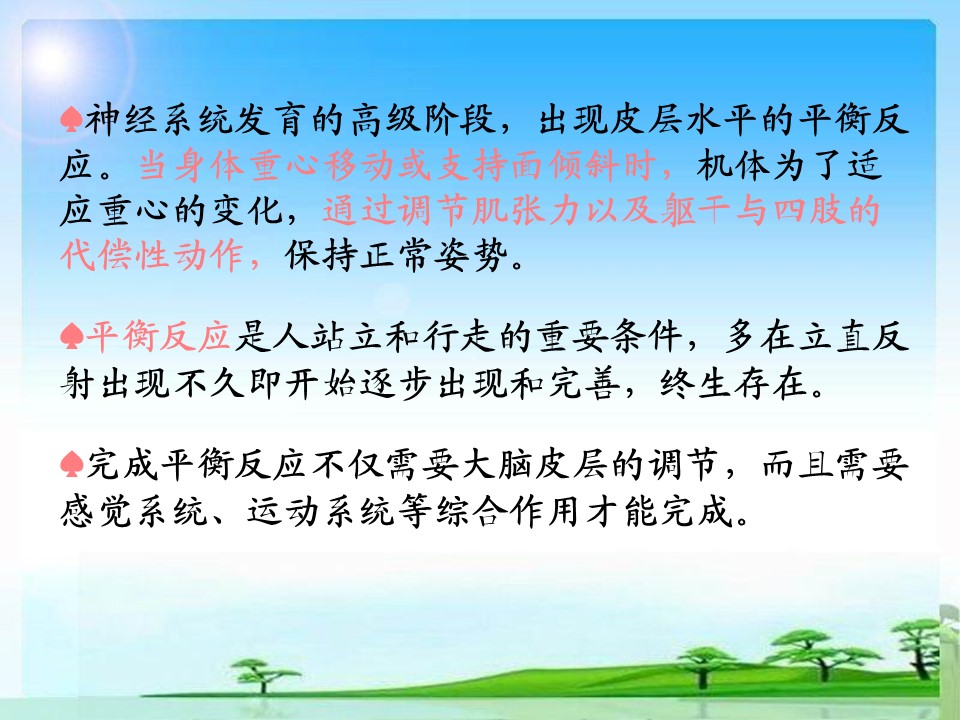 ♠神经系统发育的高级阶段，出现皮层水平的平衡反应。当身体重心移动或支持面倾斜时，机体为了适应重心的变化，通过调节肌张力以及躯干与四肢的代偿性动作，保持正常姿势。

♠平衡反应是人站立和行走的重要条件，多在立直反射出现不久即开始逐步出现和完善，终生存在。

♠完成平衡反应不仅需要大脑皮层的调节，而且需要感觉系统、运动系统等综合作用才能完成。